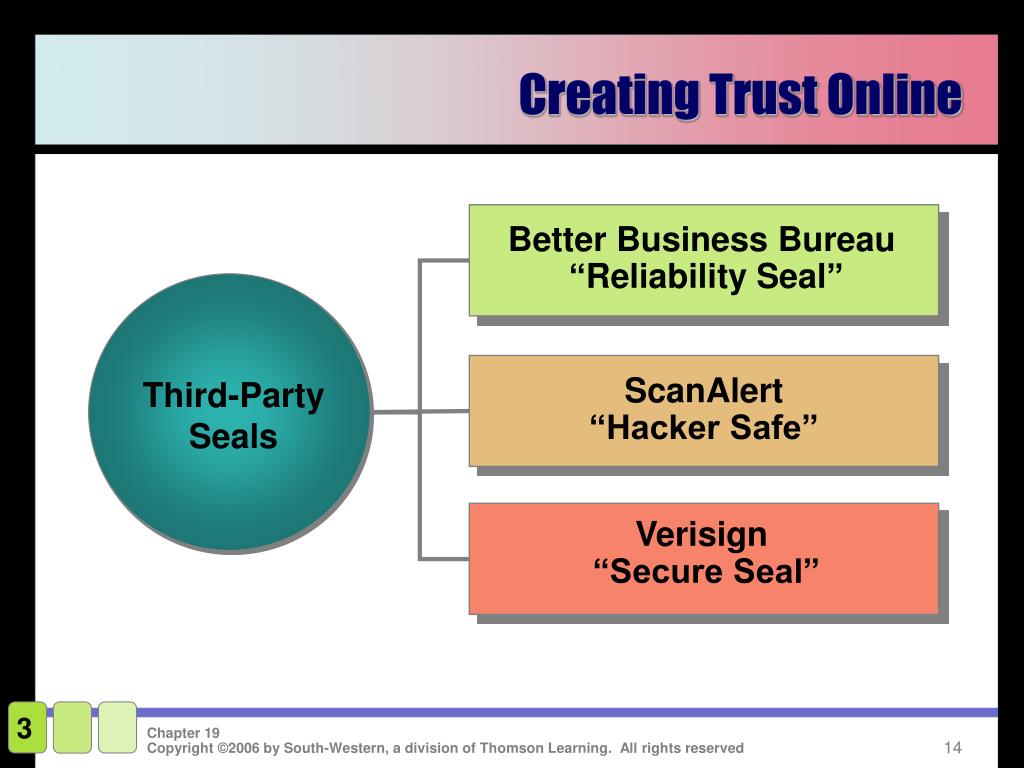 Creating Trust Online

Third-Party Seals

Better Business Bureau “Reliability Seal”

ScanAlert “Hacker Safe”

Verisign “Secure Seal”

3

Chapter 19
Copyright ©2006 by South-Western, a division of Thomson Learning. All rights reserved

14